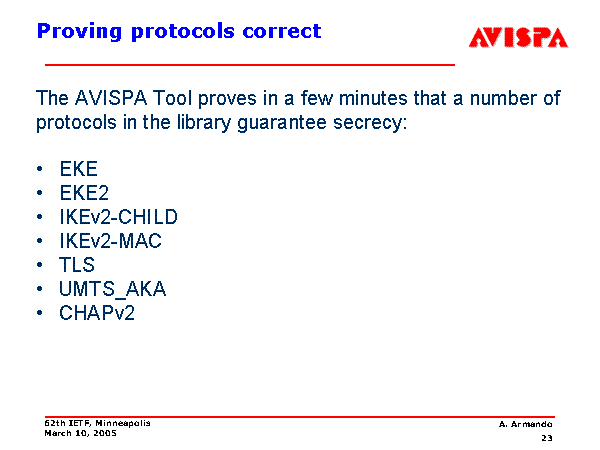 Proving protocols correct

AVISPA

The AVISPA Tool proves in a few minutes that a number of protocols in the library guarantee secrecy:

• EKE
• EKE2
• IKEv2-CHILD
• IKEv2-MAC
• TLS
• UMTS_AKA
• CHAPv2

62th IETF, Minneapolis
March 10, 2005

A. Armando
23